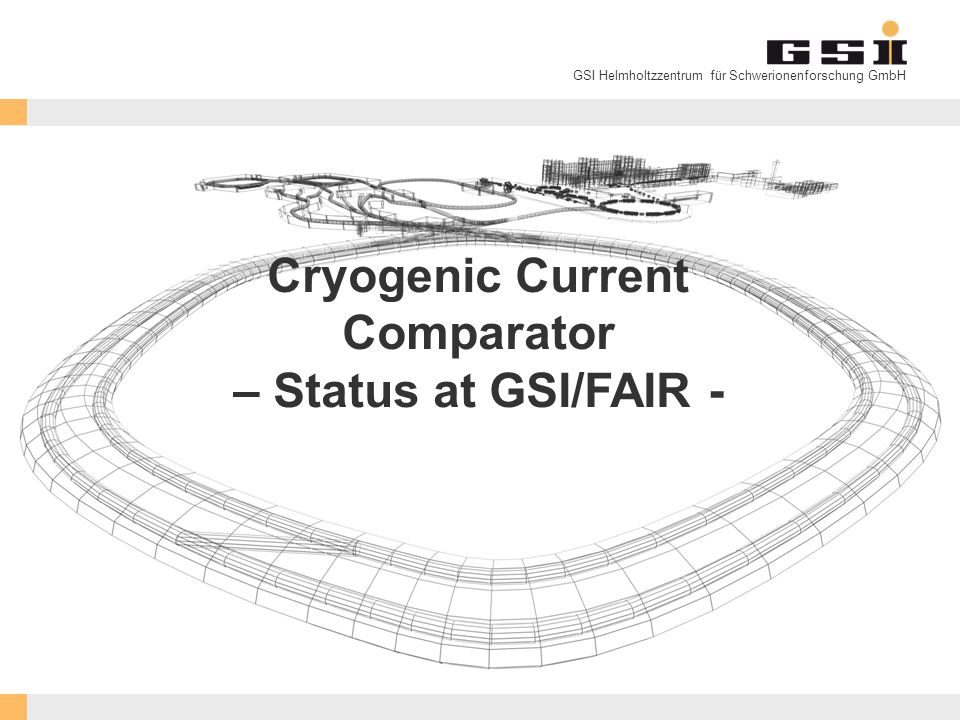 GSI

GSI Helmholtzzentrum für Schwerionenforschung GmbH

Cryogenic Current Comparator
– Status at GSI/FAIR -